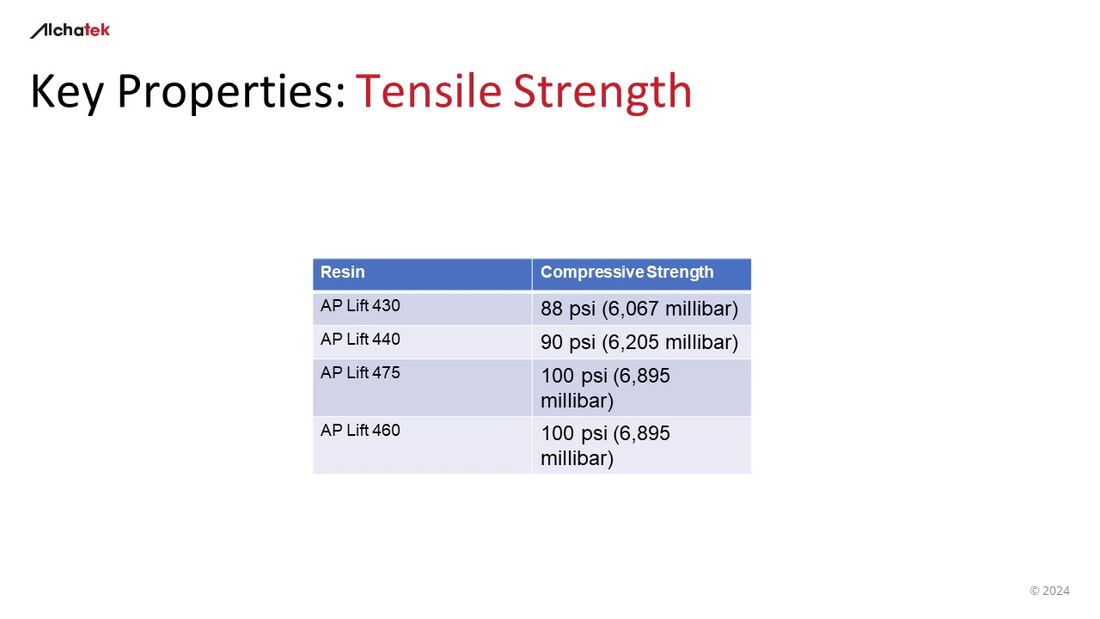 Alchatek

Key Properties: Tensile Strength

| Resin | Compressive Strength |
|---|---|
| AP Lift 430 | 88 psi (6,067 millibar) |
| AP Lift 440 | 90 psi (6,205 millibar) |
| AP Lift 475 | 100 psi (6,895 millibar) |
| AP Lift 460 | 100 psi (6,895 millibar) |

© 2024